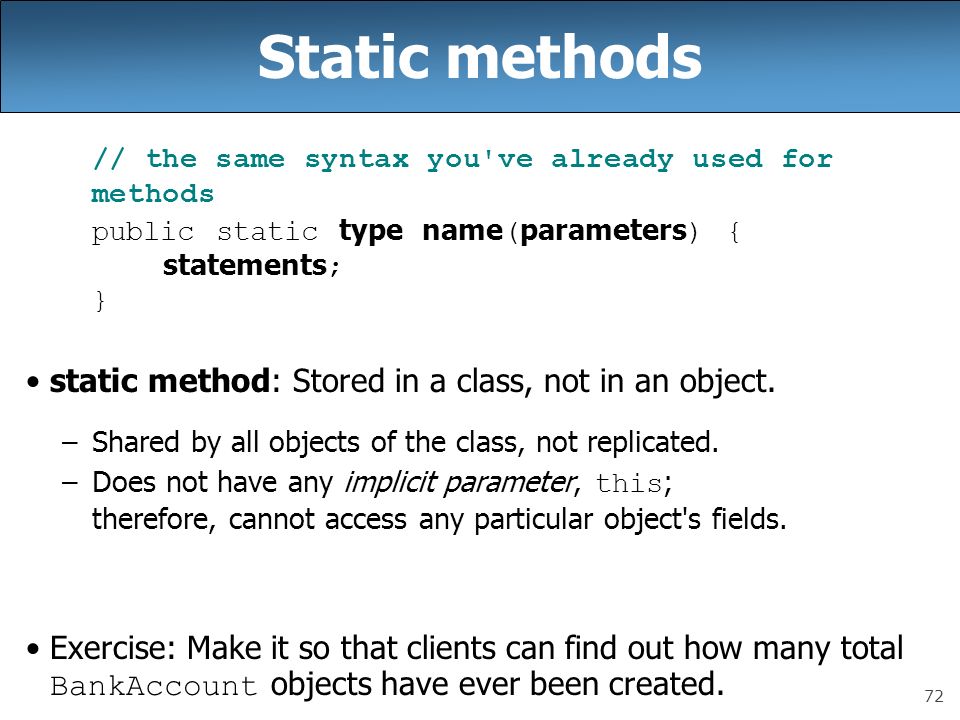 Static methods

// the same syntax you've already used for methods
public static type name(parameters) {
    statements;
}

• static method: Stored in a class, not in an object.

– Shared by all objects of the class, not replicated.
– Does not have any implicit parameter, this; therefore, cannot access any particular object's fields.

• Exercise: Make it so that clients can find out how many total BankAccount objects have ever been created.

72